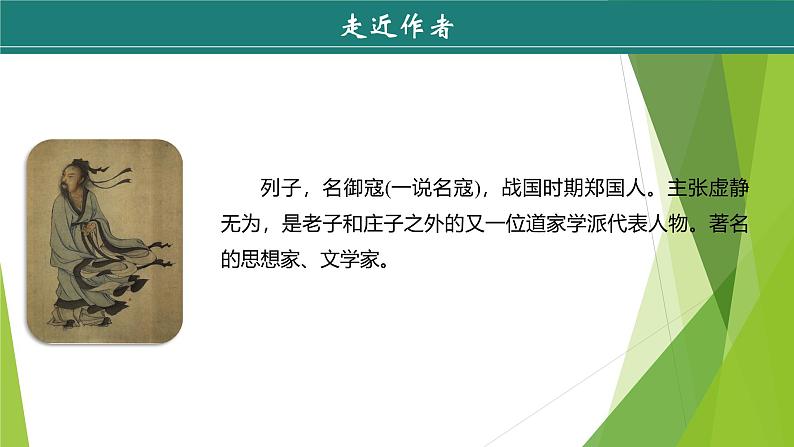 走近作者

列子，名御寇(一说名寇)，战国时期郑国人。主张虚静无为，是老子和庄子之外的又一位道家学派代表人物。著名的思想家、文学家。